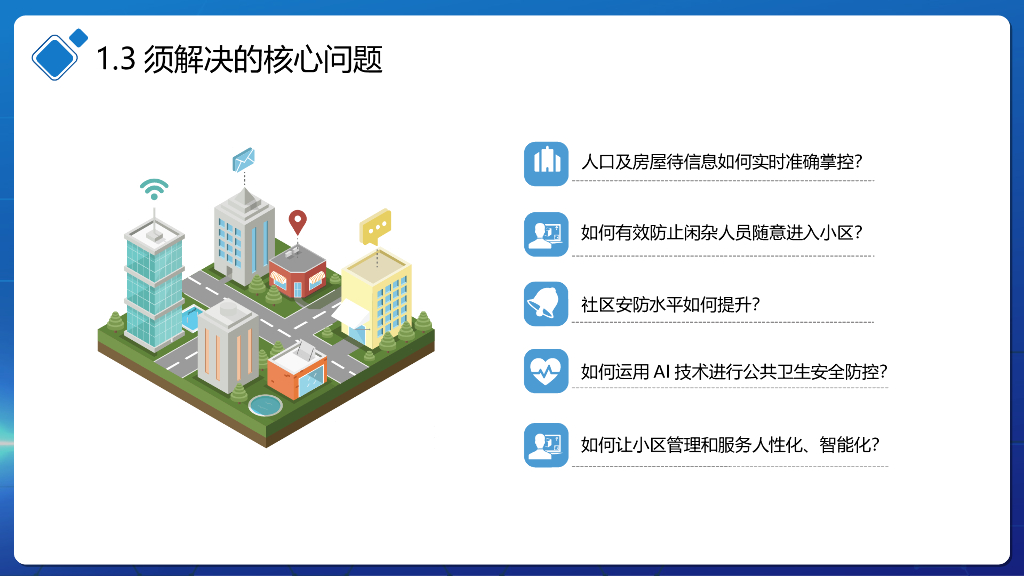 1.3 须解决的核心问题

人口及房屋待信息如何实时准确掌控?

如何有效防止闲杂人员随意进入小区?

社区安防水平如何提升?

如何运用 AI 技术进行公共卫生安全防控?

如何让小区管理和服务人性化、智能化?